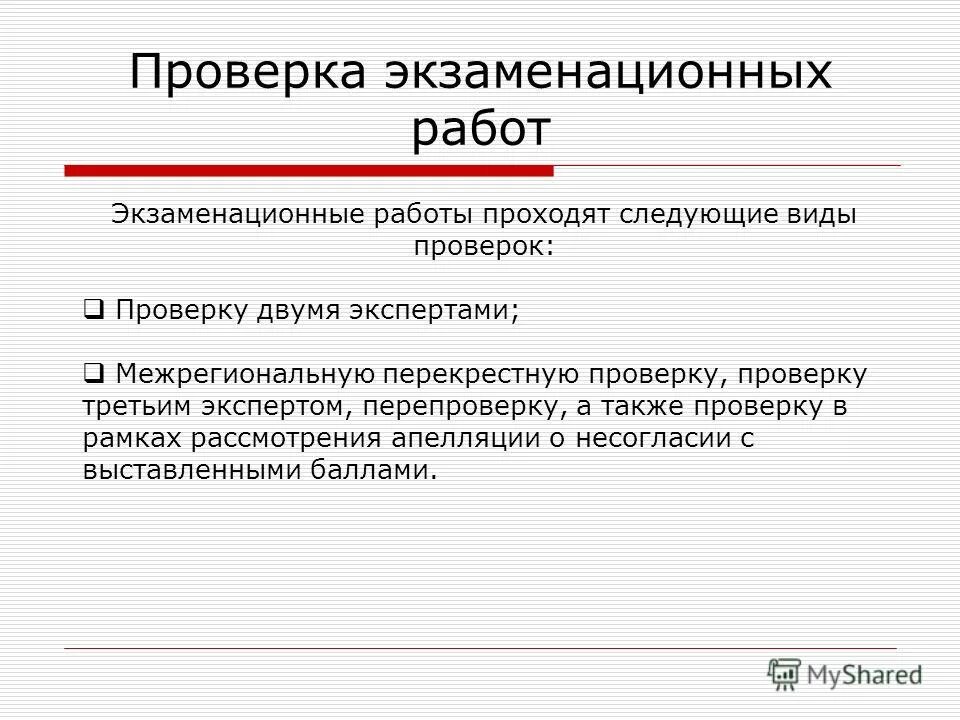 Проверка экзаменационных работ

Экзаменационные работы проходят следующие виды проверок:

❑ Проверку двумя экспертами;

❑ Межрегиональную перекрестную проверку, проверку третьим экспертом, перепроверку, а также проверку в рамках рассмотрения апелляции о несогласии с выставленными баллами.

MyShared